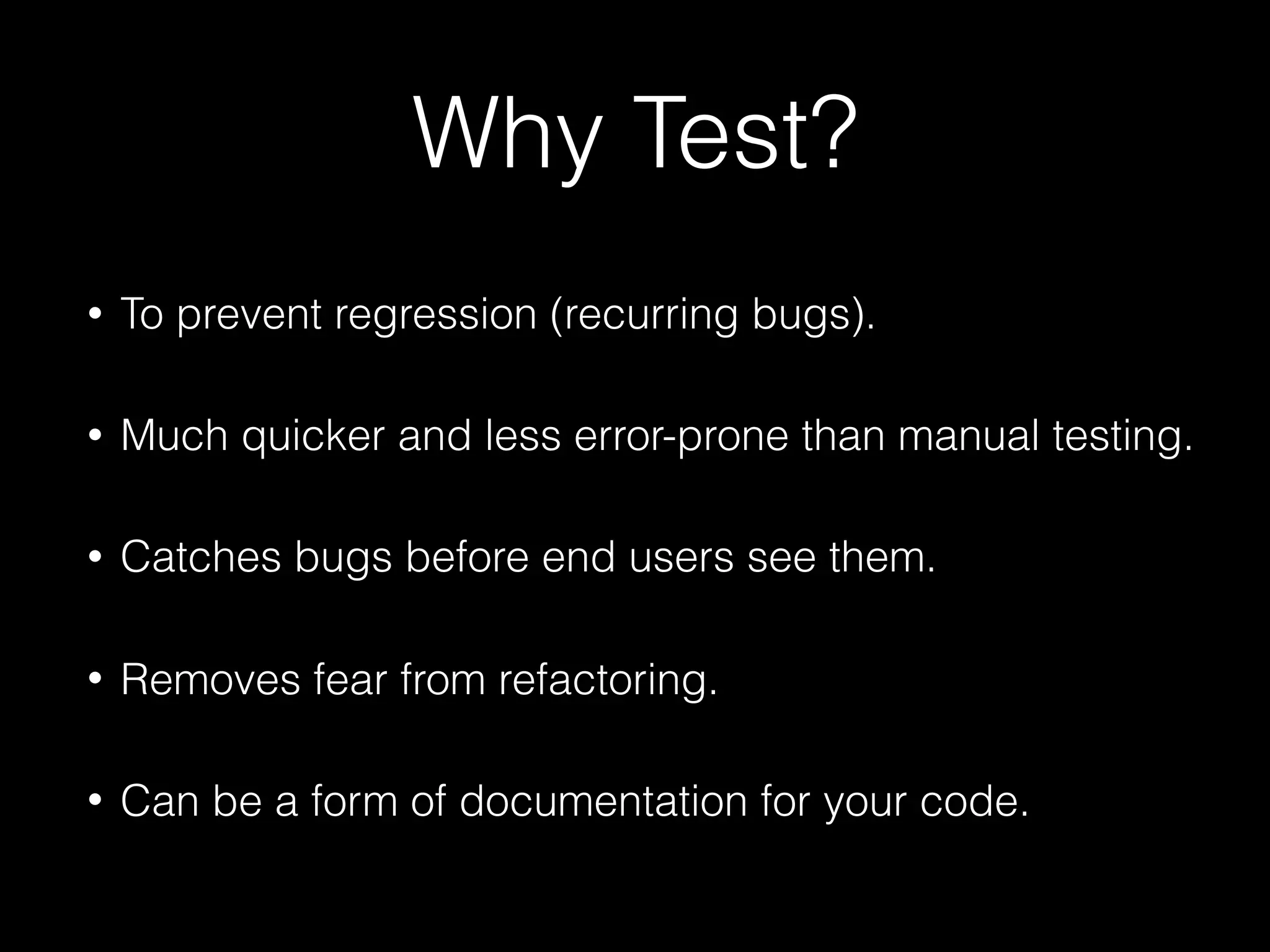 Why Test?

• To prevent regression (recurring bugs).

• Much quicker and less error-prone than manual testing.

• Catches bugs before end users see them.

• Removes fear from refactoring.

• Can be a form of documentation for your code.